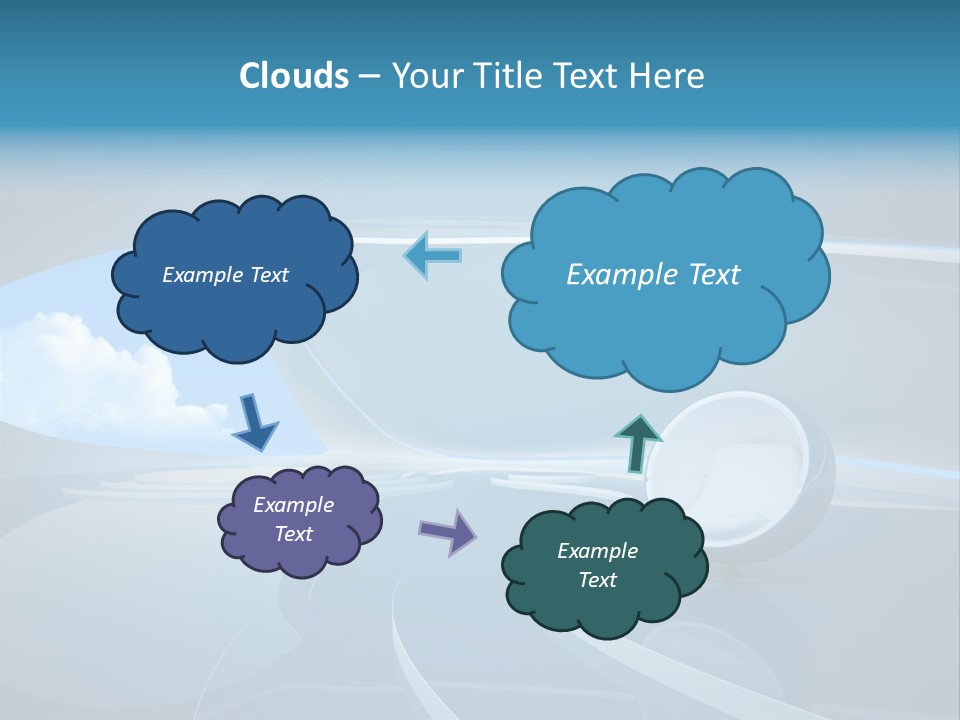 Clouds – Your Title Text Here

Example Text

Example Text

Example Text

Example Text